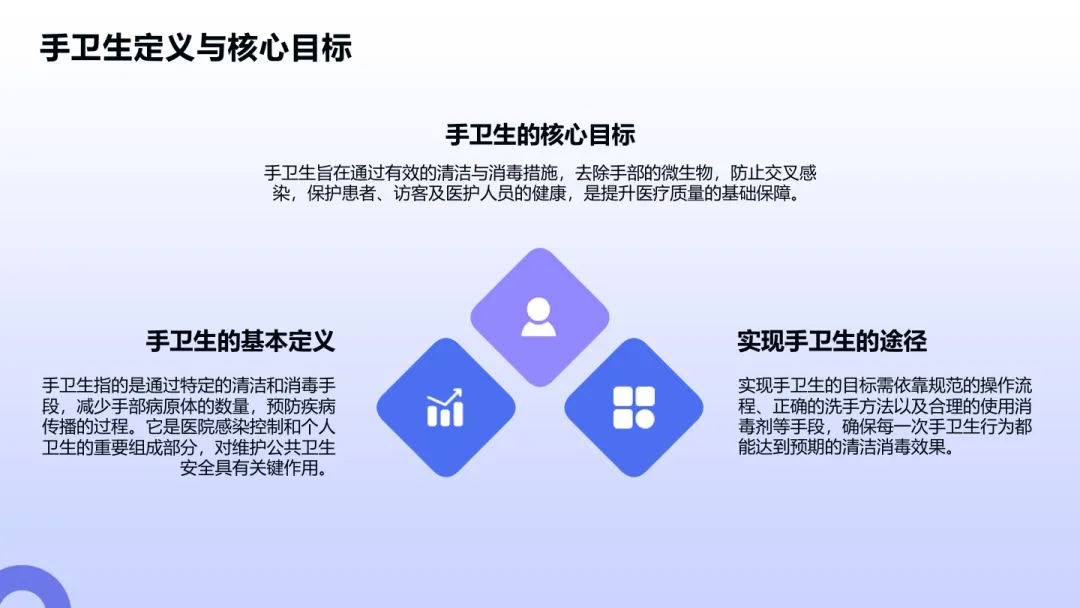 手卫生定义与核心目标

手卫生的核心目标

手卫生旨在通过有效的清洁与消毒措施，去除手部的微生物，防止交叉感染，保护患者、访客及医护人员的健康，是提升医疗质量的基础保障。

手卫生的基本定义

手卫生指的是通过特定的清洁和消毒手段，减少手部病原体的数量，预防疾病传播的过程。它是医院感染控制和个人卫生的重要组成部分，对维护公共卫生安全具有关键作用。

实现手卫生的途径

实现手卫生的目标需依靠规范的操作流程、正确的洗手方法以及合理的使用消毒剂等手段，确保每一次手卫生行为都能达到预期的清洁消毒效果。